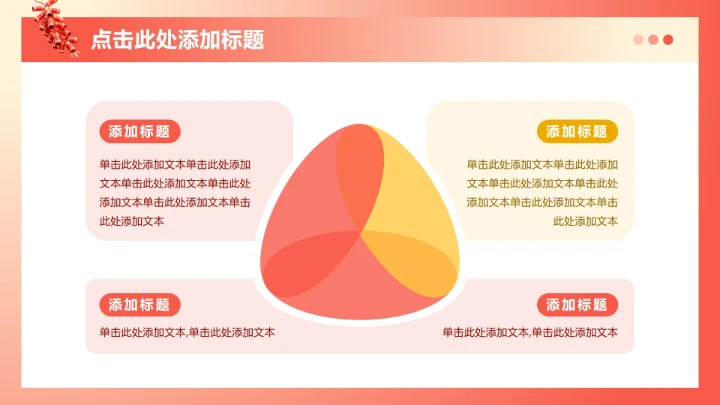 点击此处添加标题

添加标题

单击此处添加文本单击此处添加文本单击此处添加文本单击此处添加文本单击此处添加文本单击此处添加文本

添加标题

单击此处添加文本单击此处添加文本单击此处添加文本单击此处添加文本单击此处添加文本单击此处添加文本

添加标题

单击此处添加文本,单击此处添加文本

添加标题

单击此处添加文本,单击此处添加文本